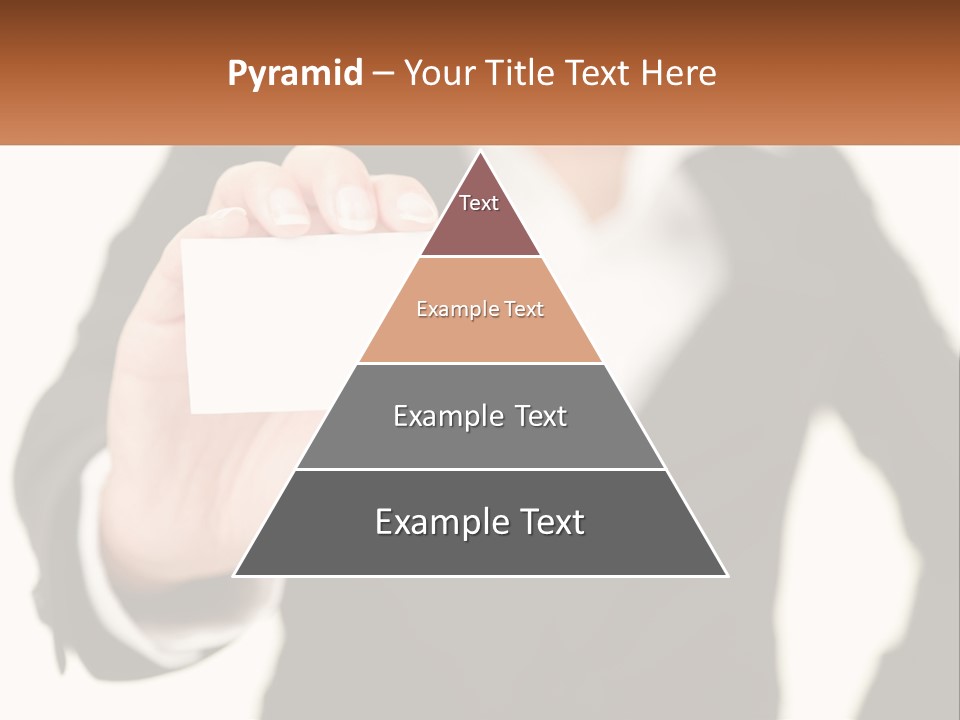 Pyramid – Your Title Text Here

Text

Example Text

Example Text

Example Text